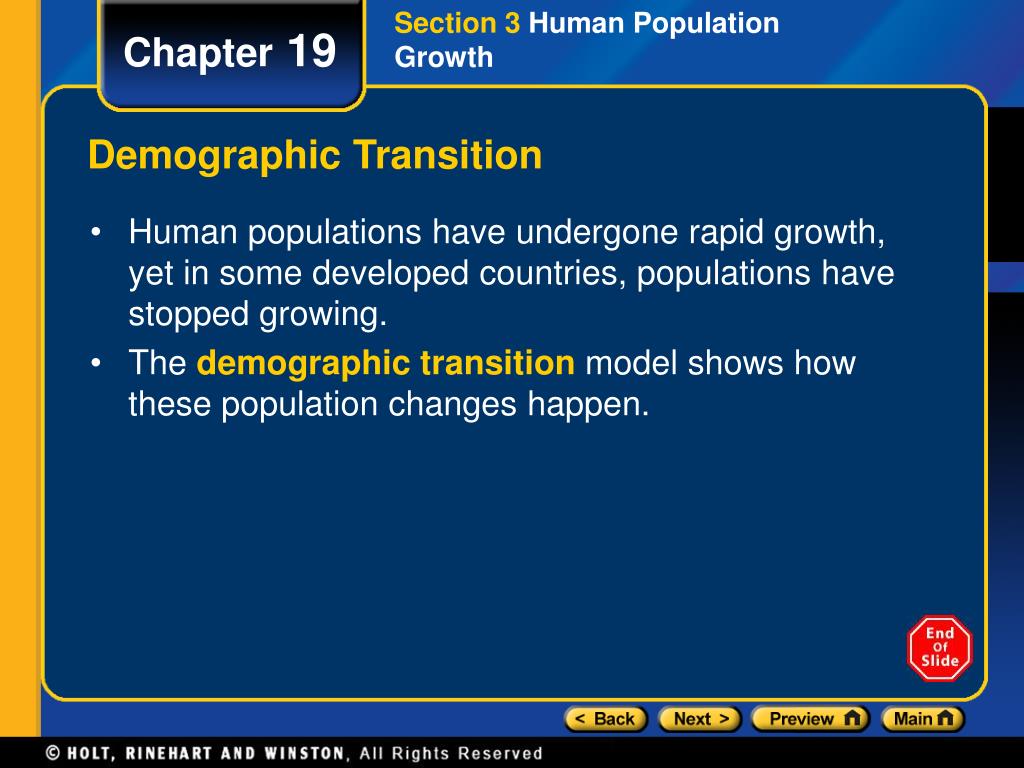 Chapter 19

Section 3 Human Population Growth

Demographic Transition

• Human populations have undergone rapid growth, yet in some developed countries, populations have stopped growing.

• The demographic transition model shows how these population changes happen.

End Of Slide

< Back Next > Preview Main

© HOLT, RINEHART AND WINSTON, All Rights Reserved